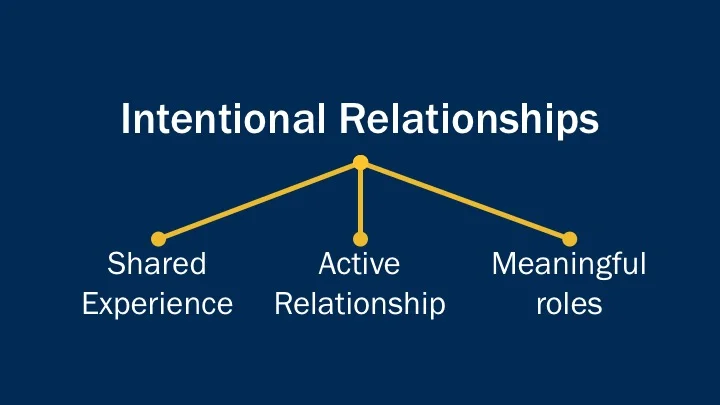 Intentional Relationships

Shared Experience

Active Relationship

Meaningful roles